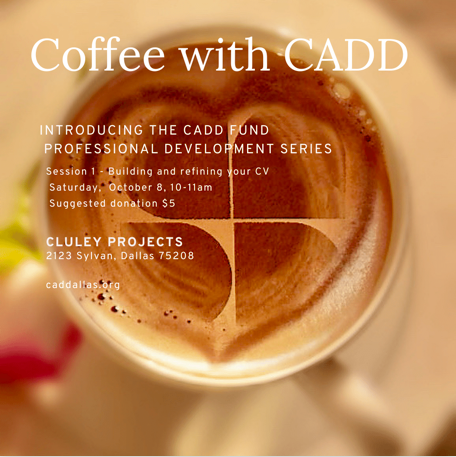 Coffee with CADD

INTRODUCING THE CADD FUND PROFESSIONAL DEVELOPMENT SERIES

Session 1 - Building and refining your CV
Saturday, October 8, 10-11am
Suggested donation $5

CLULEY PROJECTS
2123 Sylvan, Dallas 75208

caddallas.org